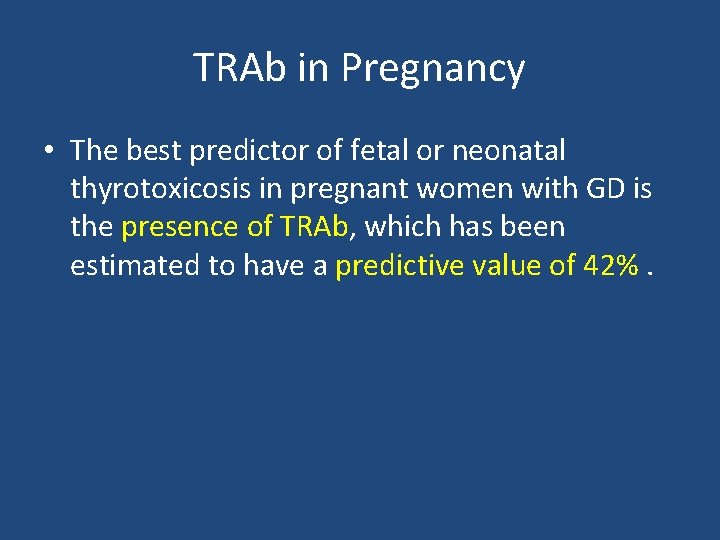 TRAb in Pregnancy

• The best predictor of fetal or neonatal thyrotoxicosis in pregnant women with GD is the presence of TRAb, which has been estimated to have a predictive value of 42% .